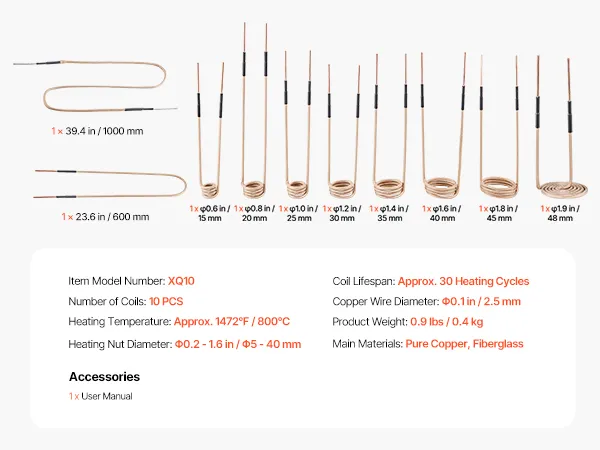 1 × 39.4 in / 1000 mm

1 × 23.6 in / 600 mm

1 x φ0.6 in / 15 mm

1 x φ0.8 in / 20 mm

1 x φ1.0 in / 25 mm

1 x φ1.2 in / 30 mm

1 x φ1.4 in / 35 mm

1 x φ1.6 in / 40 mm

1 x φ1.8 in / 45 mm

1 x φ1.9 in / 48 mm

Item Model Number: XQ10

Number of Coils: 10 PCS

Heating Temperature: Approx. 1472°F / 800°C

Heating Nut Diameter: Φ0.2 - 1.6 in / Φ5 - 40 mm

Coil Lifespan: Approx. 30 Heating Cycles

Copper Wire Diameter: Φ0.1 in / 2.5 mm

Product Weight: 0.9 lbs / 0.4 kg

Main Materials: Pure Copper, Fiberglass

Accessories

1 x User Manual